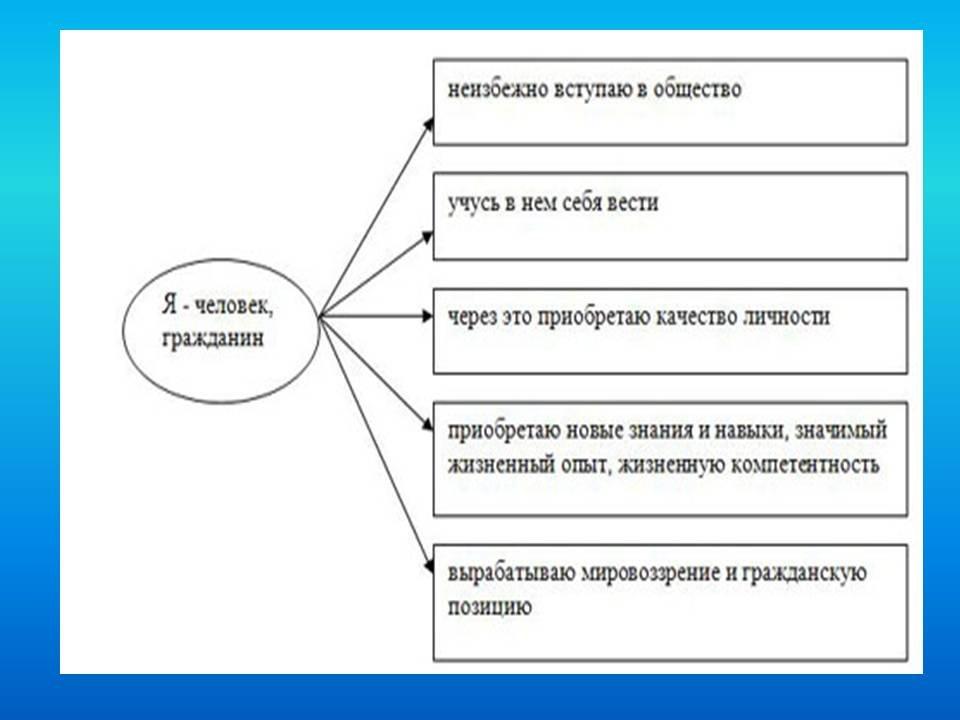 Я - человек, гражданин

неизбежно вступаю в общество

учусь в нем себя вести

через это приобретаю качество личности

приобретаю новые знания и навыки, значимый жизненный опыт, жизненную компетентность

вырабатываю мировоззрение и гражданскую позицию